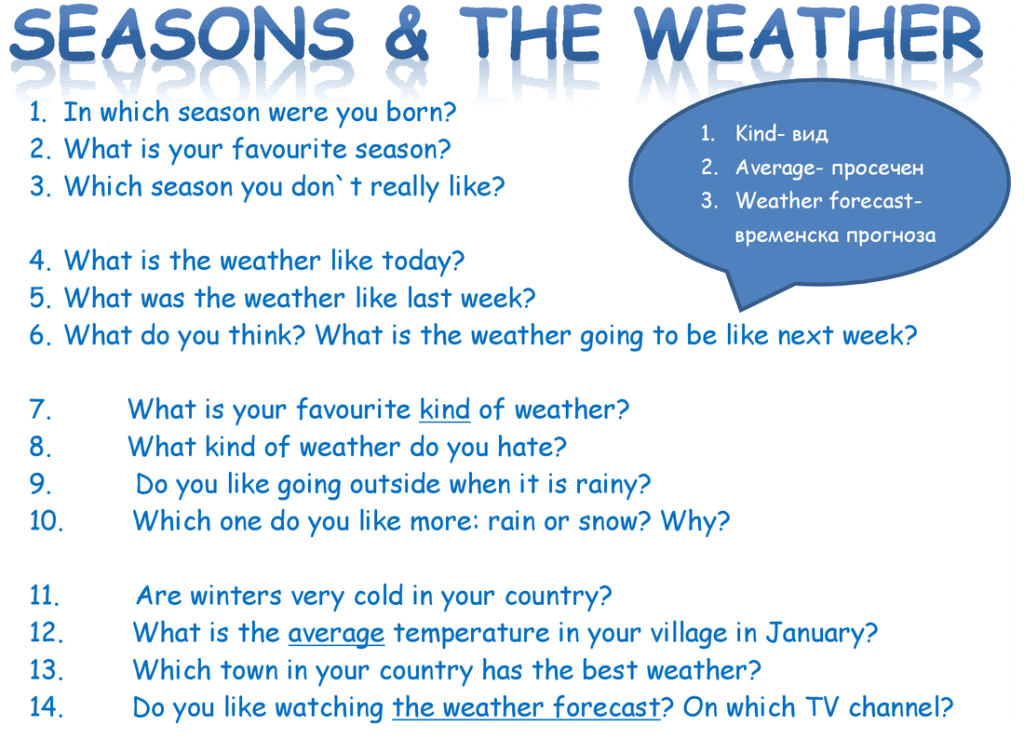 SEASONS & THE WEATHER

1. In which season were you born?
2. What is your favourite season?
3. Which season you don`t really like?

1. Kind- вид
2. Average- просечен
3. Weather forecast- временска прогноза

4. What is the weather like today?
5. What was the weather like last week?
6. What do you think? What is the weather going to be like next week?

7. What is your favourite kind of weather?
8. What kind of weather do you hate?
9. Do you like going outside when it is rainy?
10. Which one do you like more: rain or snow? Why?

11. Are winters very cold in your country?
12. What is the average temperature in your village in January?
13. Which town in your country has the best weather?
14. Do you like watching the weather forecast? On which TV channel?